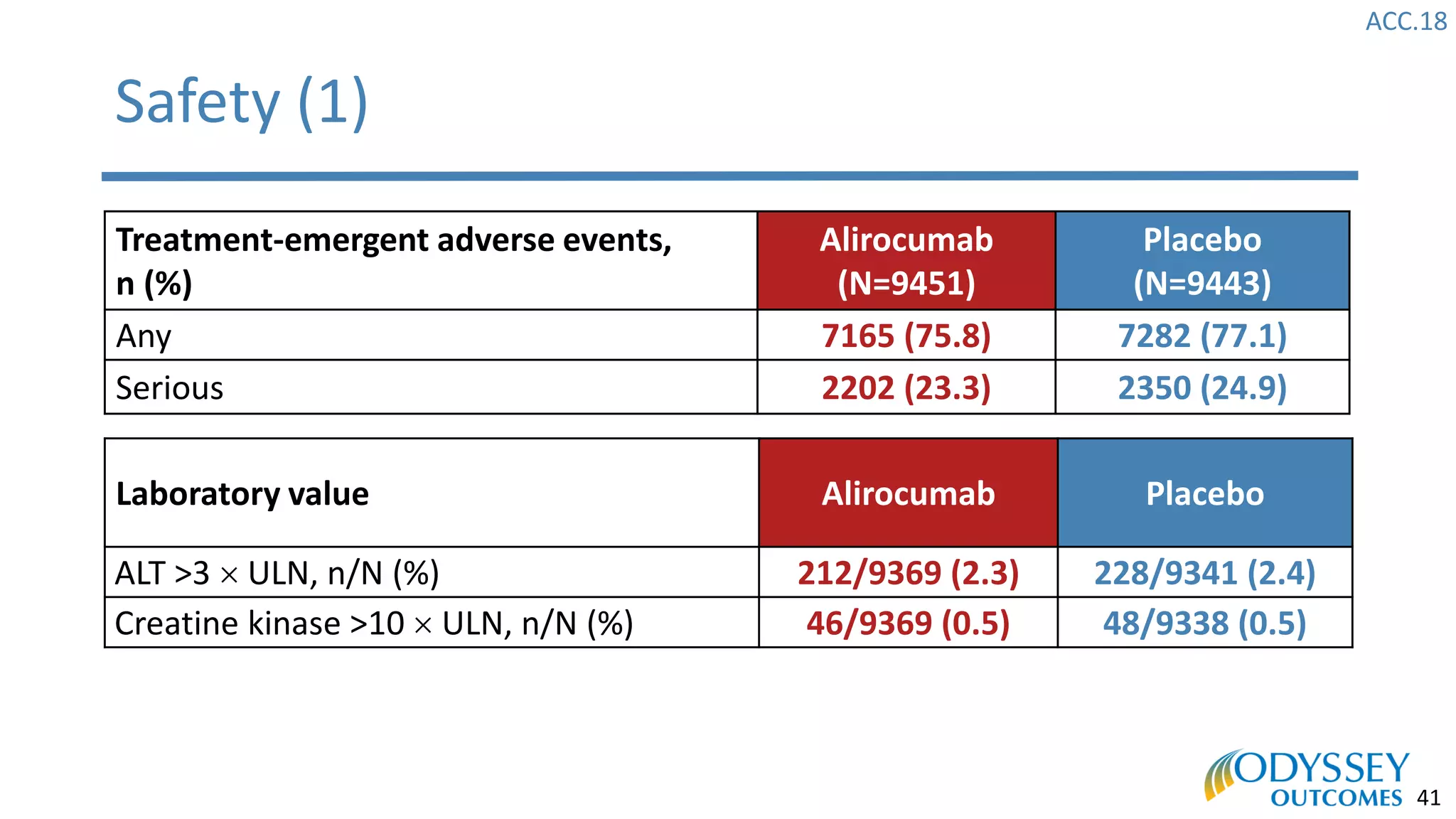 ACC.18

Safety (1)

| Treatment-emergent adverse events, n (%) | Alirocumab (N=9451) | Placebo (N=9443) |
|---|---|---|
| Any | 7165 (75.8) | 7282 (77.1) |
| Serious | 2202 (23.3) | 2350 (24.9) |

| Laboratory value | Alirocumab | Placebo |
|---|---|---|
| ALT >3 × ULN, n/N (%) | 212/9369 (2.3) | 228/9341 (2.4) |
| Creatine kinase >10 × ULN, n/N (%) | 46/9369 (0.5) | 48/9338 (0.5) |

ODYSSEY OUTCOMES 41